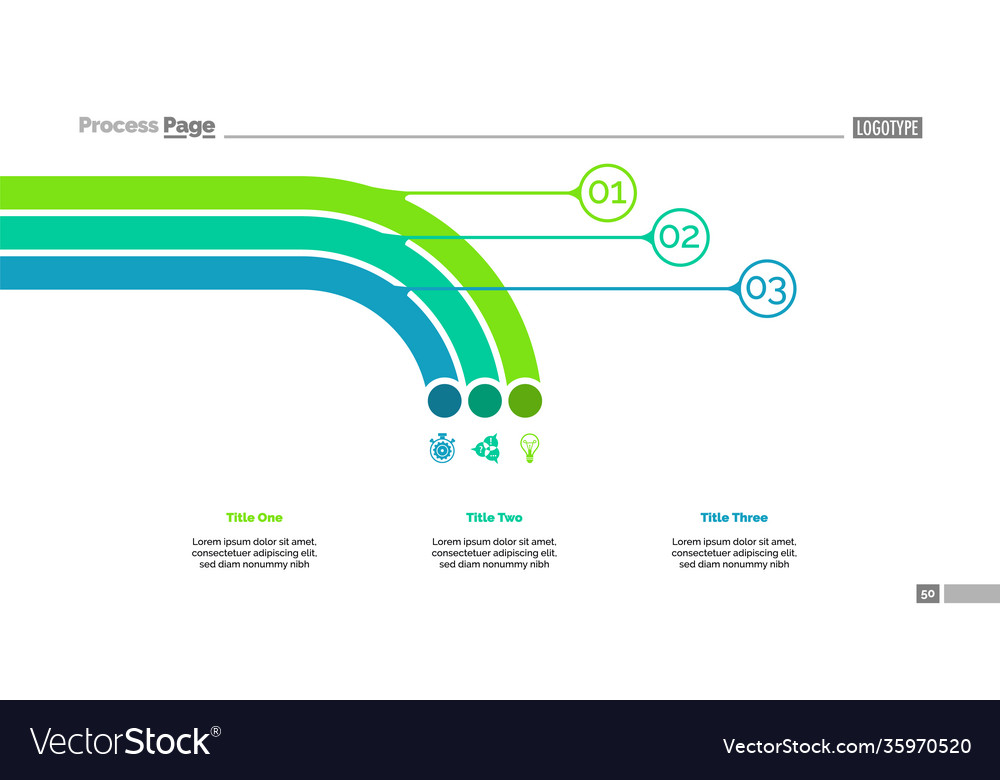 Process Page

LOGOTYPE

01

02

03

Title One

Lorem ipsum dolor sit amet, consectetuer adipiscing elit, sed diam nonummy nibh

Title Two

Lorem ipsum dolor sit amet, consectetuer adipiscing elit, sed diam nonummy nibh

Title Three

Lorem ipsum dolor sit amet, consectetuer adipiscing elit, sed diam nonummy nibh

50

VectorStock®

VectorStock.com/35970520